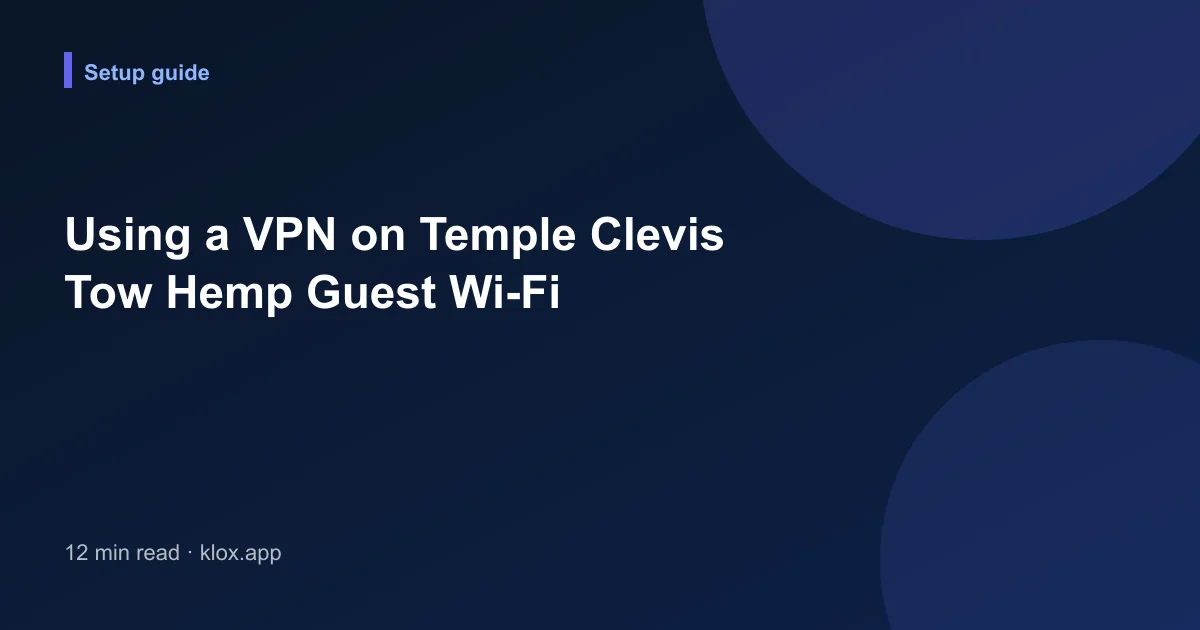 Setup guide

Using a VPN on Temple Clevis Tow Hemp Guest Wi-Fi

12 min read · klox.app